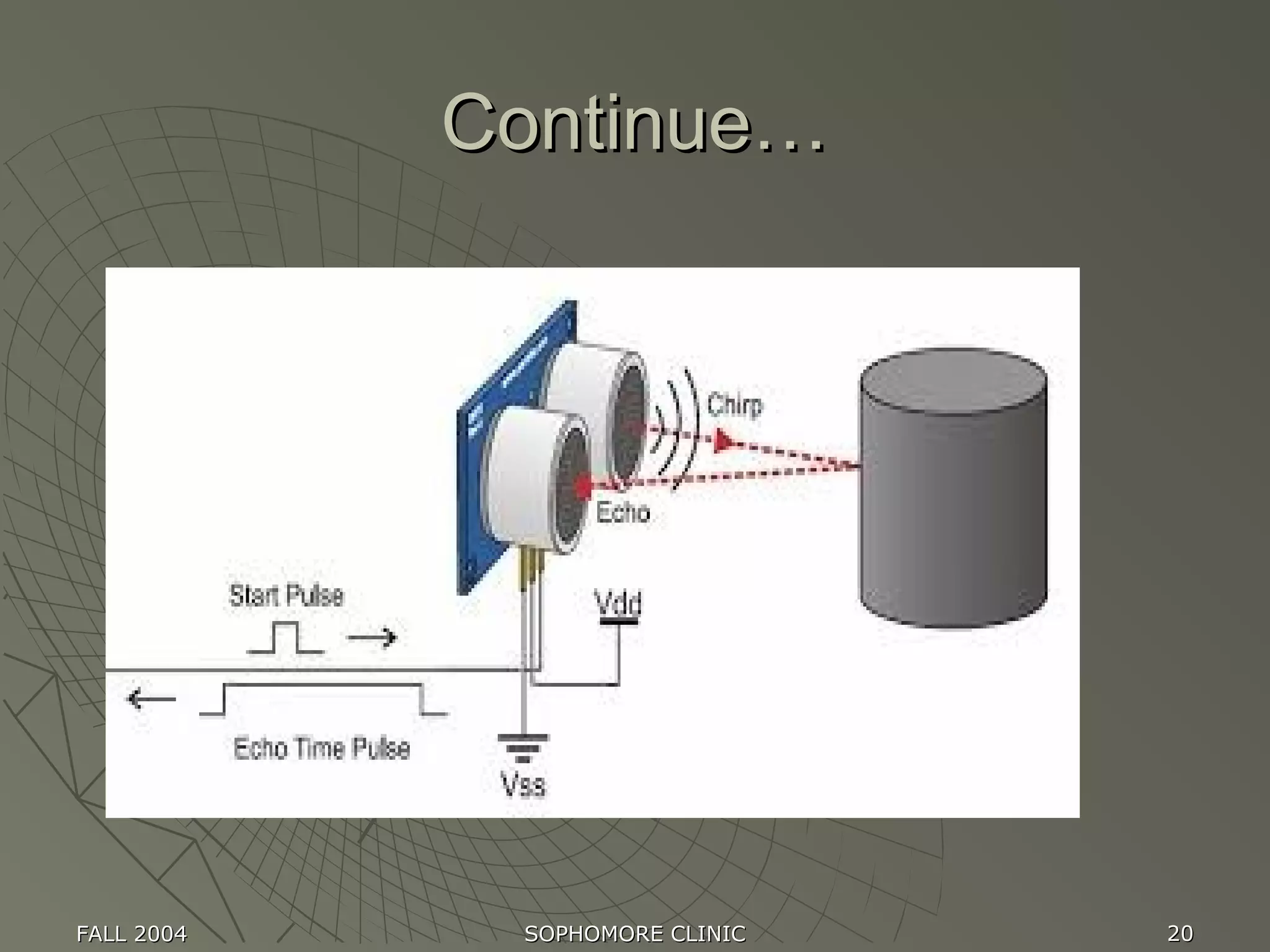 Continue…

Chirp

Echo

Start Pulse

Vdd

Echo Time Pulse

Vss

FALL 2004

SOPHOMORE CLINIC

20